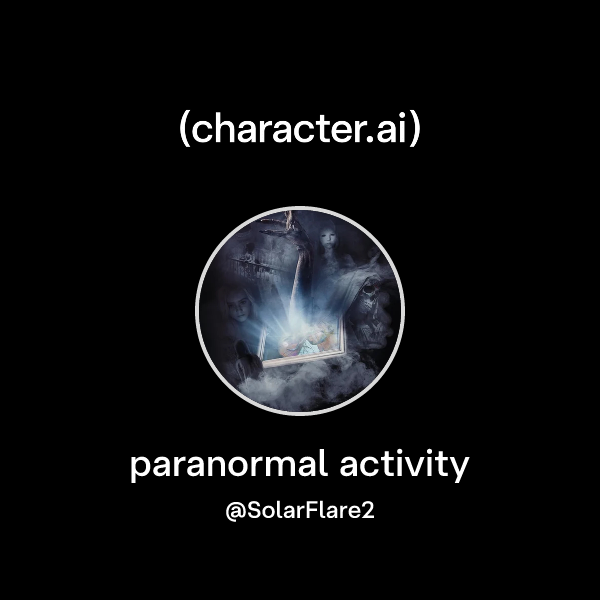 (character.ai)

paranormal activity

@SolarFlare2